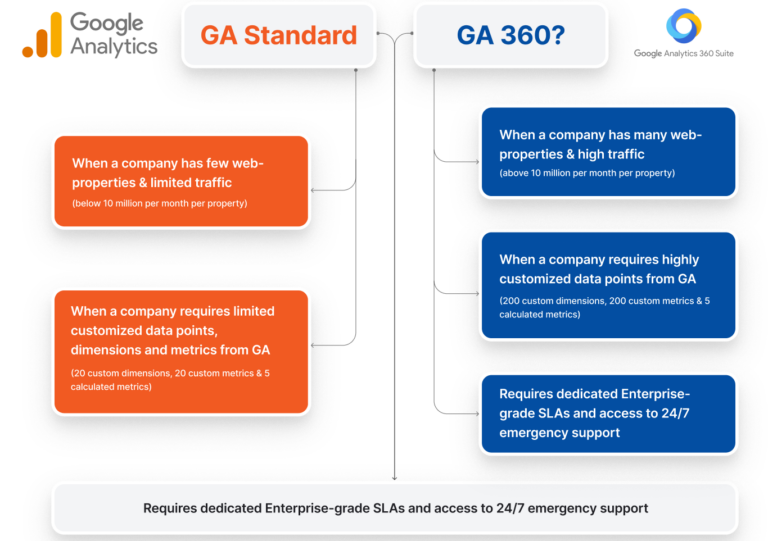 Google Analytics

GA Standard

GA 360?

Google Analytics 360 Suite

When a company has few web-properties & limited traffic
(below 10 million per month per property)

When a company requires limited customized data points, dimensions and metrics from GA
(20 custom dimensions, 20 custom metrics & 5 calculated metrics)

When a company has many web-properties & high traffic
(above 10 million per month per property)

When a company requires highly customized data points from GA
(200 custom dimensions, 200 custom metrics & 5 calculated metrics)

Requires dedicated Enterprise-grade SLAs and access to 24/7 emergency support

Requires dedicated Enterprise-grade SLAs and access to 24/7 emergency support